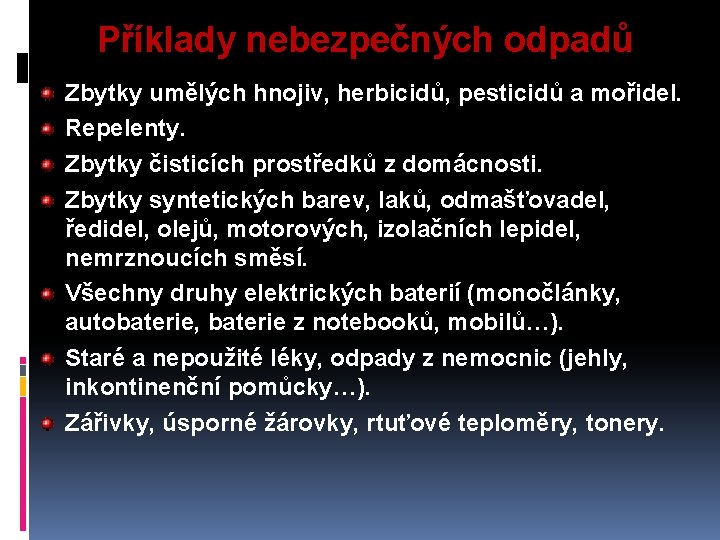 Příklady nebezpečných odpadů

Zbytky umělých hnojiv, herbicidů, pesticidů a mořidel.

Repelenty.

Zbytky čisticích prostředků z domácnosti.

Zbytky syntetických barev, laků, odmašťovadel, ředidel, olejů, motorových, izolačních lepidel, nemrznoucích směsí.

Všechny druhy elektrických baterií (monočlánky, autobaterie, baterie z notebooků, mobilů…).

Staré a nepoužité léky, odpady z nemocnic (jehly, inkontinenční pomůcky…).

Zářivky, úsporné žárovky, rtuťové teploměry, tonery.